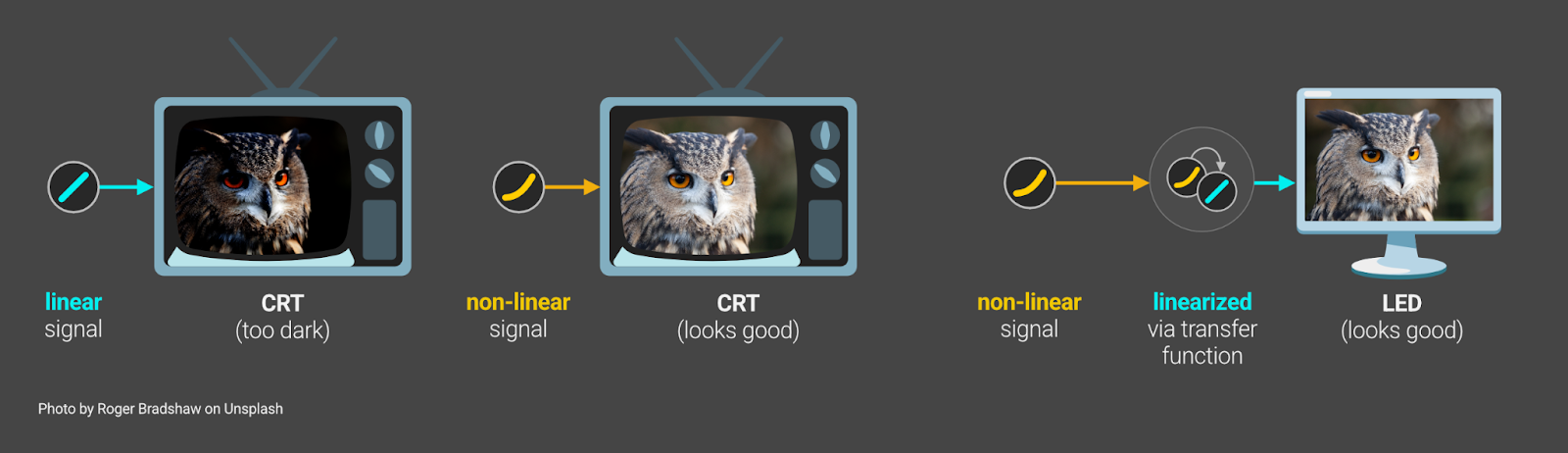 linear
signal

CRT
(too dark)

non-linear
signal

CRT
(looks good)

non-linear
signal

linearized
via transfer
function

LED
(looks good)

Photo by Roger Bradshaw on Unsplash